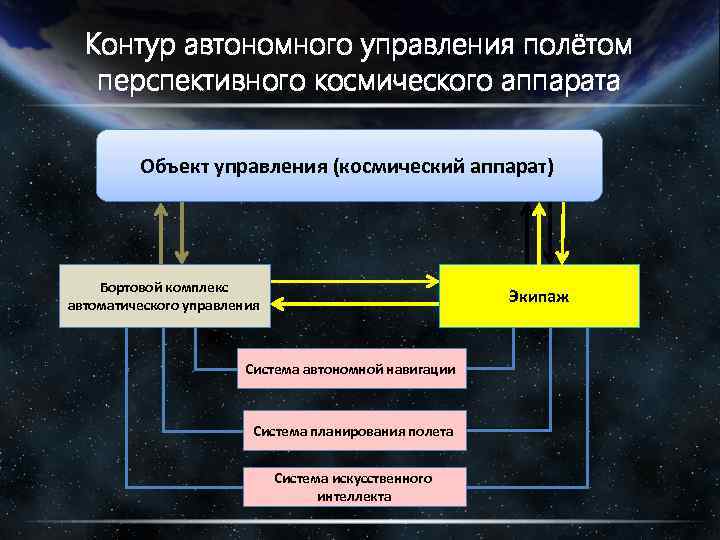 Контур автономного управления полётом перспективного космического аппарата

Объект управления (космический аппарат)

Бортовой комплекс автоматического управления

Экипаж

Система автономной навигации

Система планирования полета

Система искусственного интеллекта